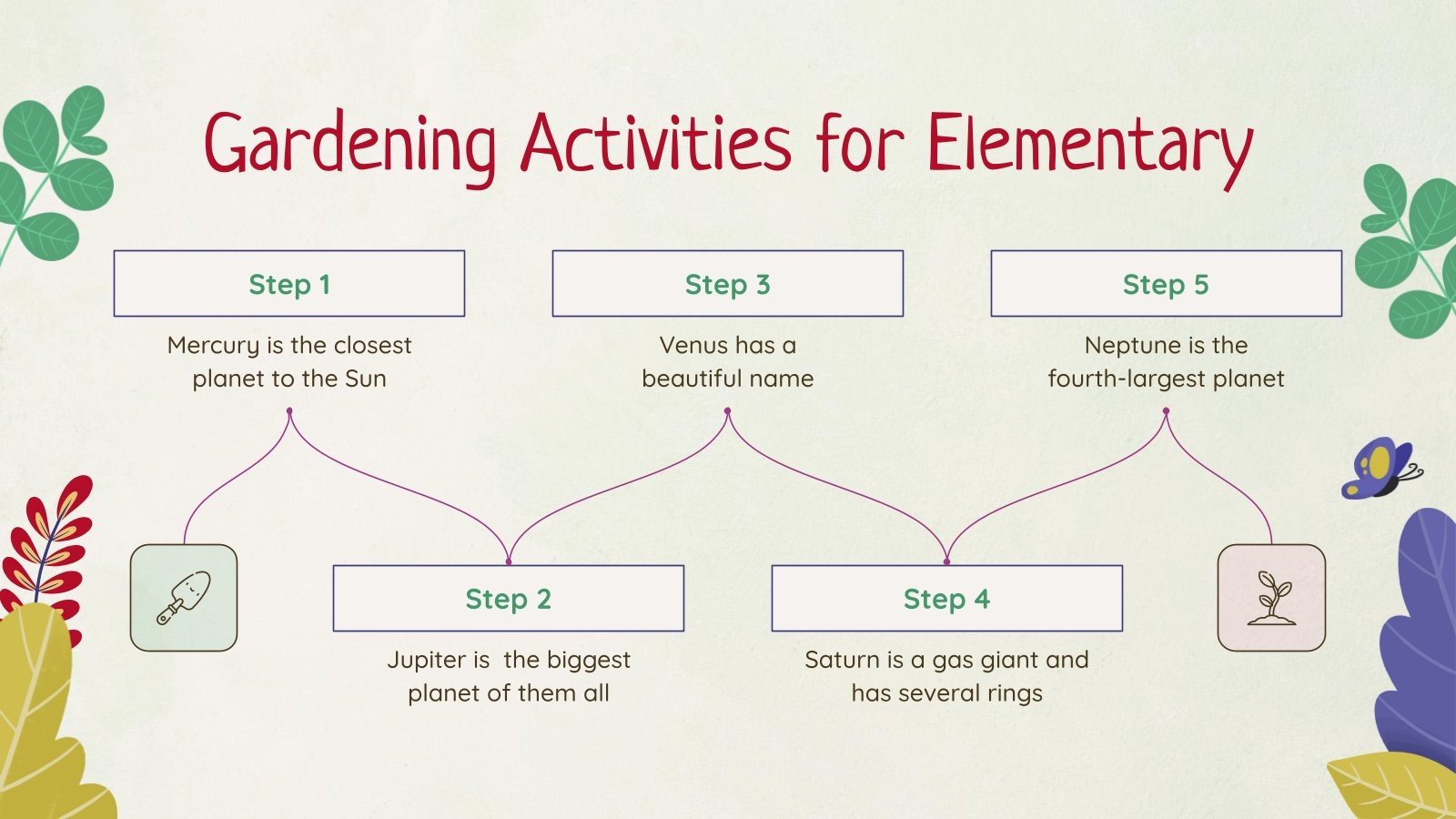 Gardening Activities for Elementary

Step 1

Mercury is the closest planet to the Sun

Step 3

Venus has a beautiful name

Step 5

Neptune is the fourth-largest planet

Step 2

Jupiter is  the biggest planet of them all

Step 4

Saturn is a gas giant and has several rings